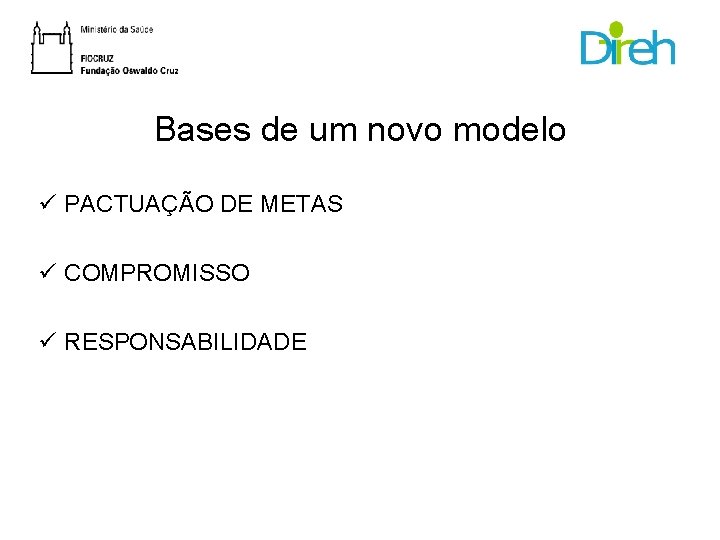 Ministério da Saúde

FIOCRUZ
Fundação Oswaldo Cruz

Direh

Bases de um novo modelo

✓ PACTUAÇÃO DE METAS

✓ COMPROMISSO

✓ RESPONSABILIDADE